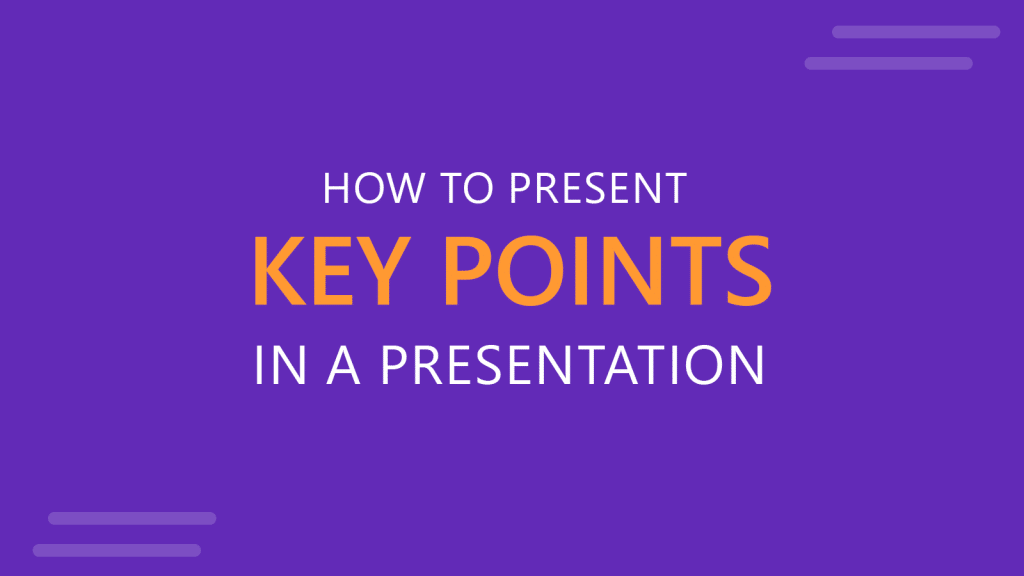 HOW TO PRESENT
KEY POINTS
IN A PRESENTATION